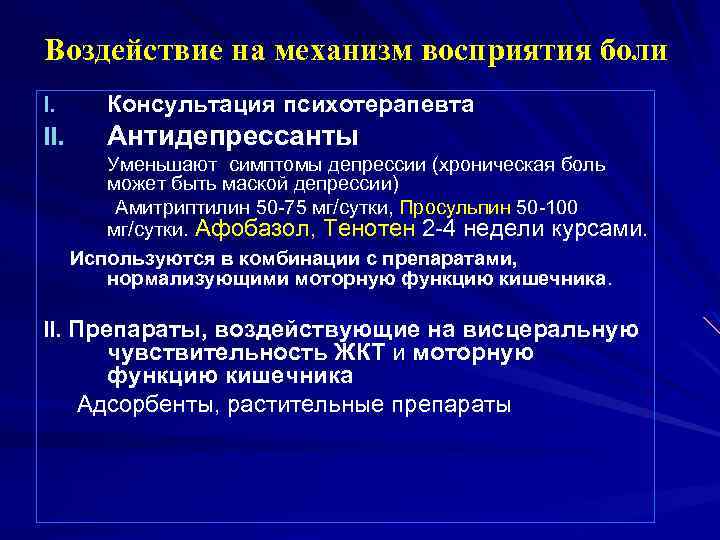 Воздействие на механизм восприятия боли

I. Консультация психотерапевта

II. Антидепрессанты

Уменьшают симптомы депрессии (хроническая боль может быть маской депрессии)

Амитриптилин 50-75 мг/сутки, Просульпин 50-100 мг/сутки. Афобазол, Тенотен 2-4 недели курсами.

Используются в комбинации с препаратами, нормализующими моторную функцию кишечника.

II. Препараты, воздействующие на висцеральную чувствительность ЖКТ и моторную функцию кишечника

Адсорбенты, растительные препараты